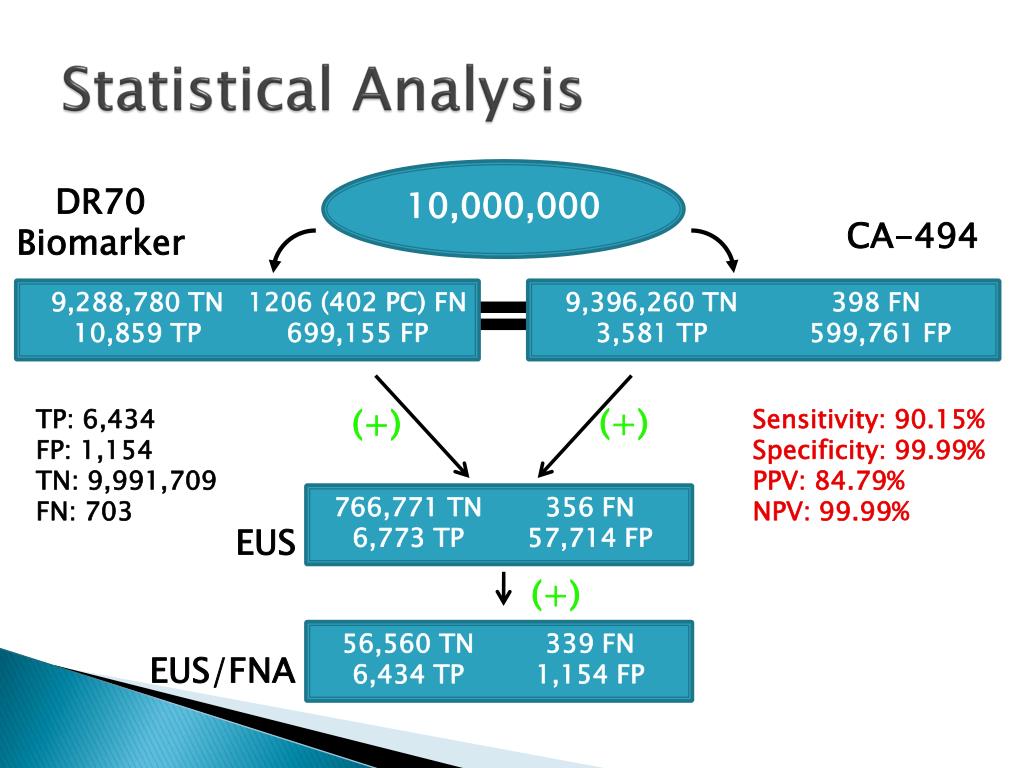 Statistical Analysis

DR70 Biomarker

10,000,000

CA-494

9,288,780 TN 1206 (402 PC) FN
10,859 TP 699,155 FP

9,396,260 TN 398 FN
3,581 TP 599,761 FP

TP: 6,434
FP: 1,154
TN: 9,991,709
FN: 703

(+)

(+)

Sensitivity: 90.15%
Specificity: 99.99%
PPV: 84.79%
NPV: 99.99%

EUS

766,771 TN 356 FN
6,773 TP 57,714 FP

(+)

EUS/FNA

56,560 TN 339 FN
6,434 TP 1,154 FP